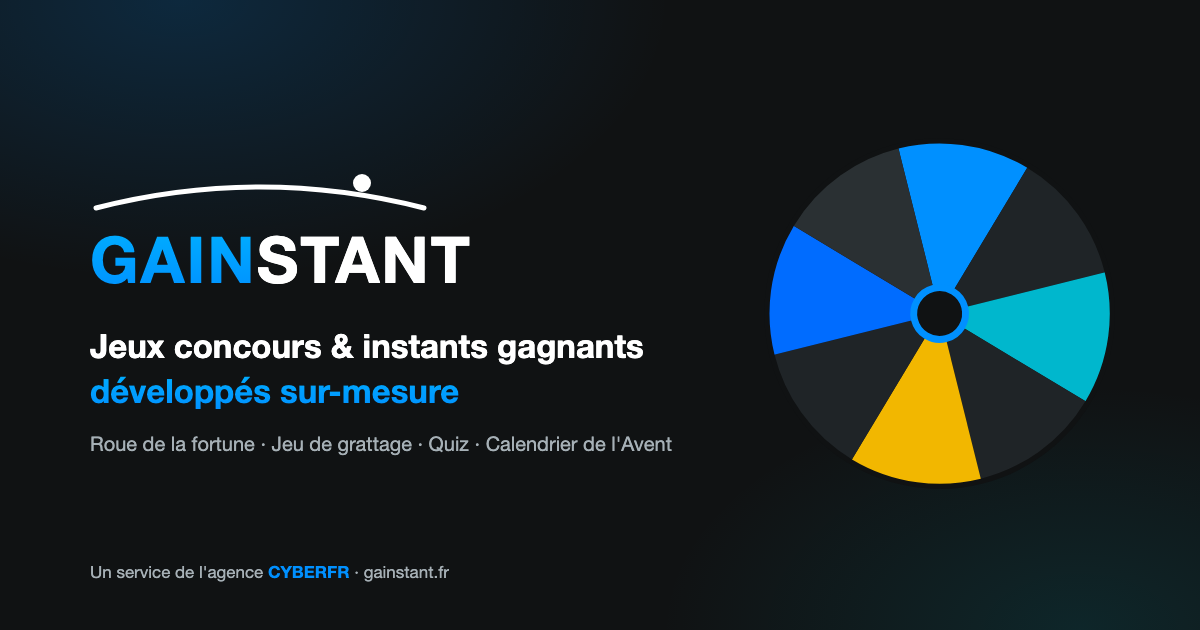 GAINSTANT

Jeux concours & instants gagnants
développés sur-mesure

Roue de la fortune · Jeu de grattage · Quiz · Calendrier de l'Avent

Un service de l'agence CYBERFR · gainstant.fr